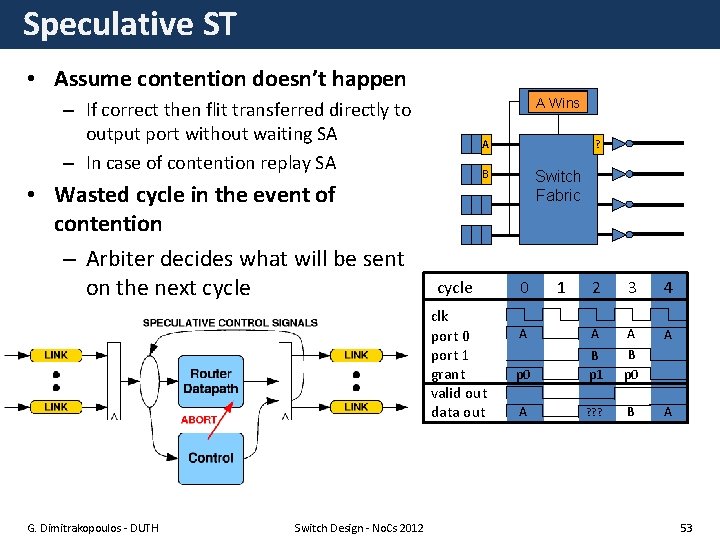 Speculative ST

• Assume contention doesn't happen
– If correct then flit transferred directly to output port without waiting SA
– In case of contention replay SA
• Wasted cycle in the event of contention
– Arbiter decides what will be sent on the next cycle

A Wins
A
B
?
Switch Fabric

| cycle | 0 | 1 | 2 | 3 | 4 |
|---|---|---|---|---|---|
| clk | | | | | |
| port 0 | A | | A | A | A |
| port 1 | | | B | B | |
| grant | p0 | | p1 | p0 | |
| valid out | | | | | |
| data out | A | | ??? | B | A |

SPECULATIVE CONTROL SIGNALS
LINK
LINK
Router Datapath
ABORT
Control
LINK
LINK

G. Dimitrakopoulos - DUTH
Switch Design - NoCs 2012
53